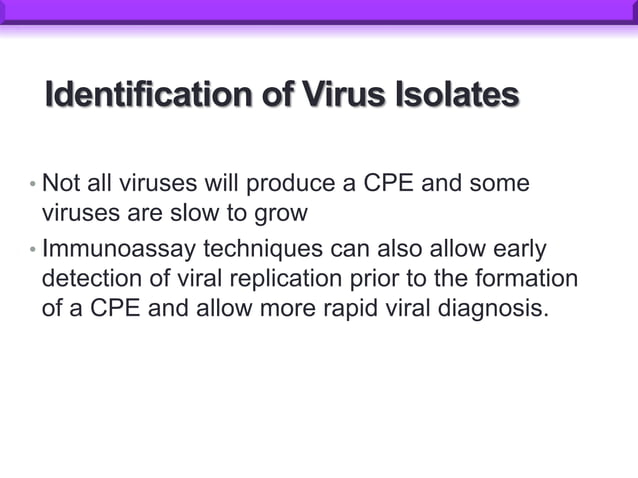 Identification of Virus Isolates

• Not all viruses will produce a CPE and some viruses are slow to grow
• Immunoassay techniques can also allow early detection of viral replication prior to the formation of a CPE and allow more rapid viral diagnosis.